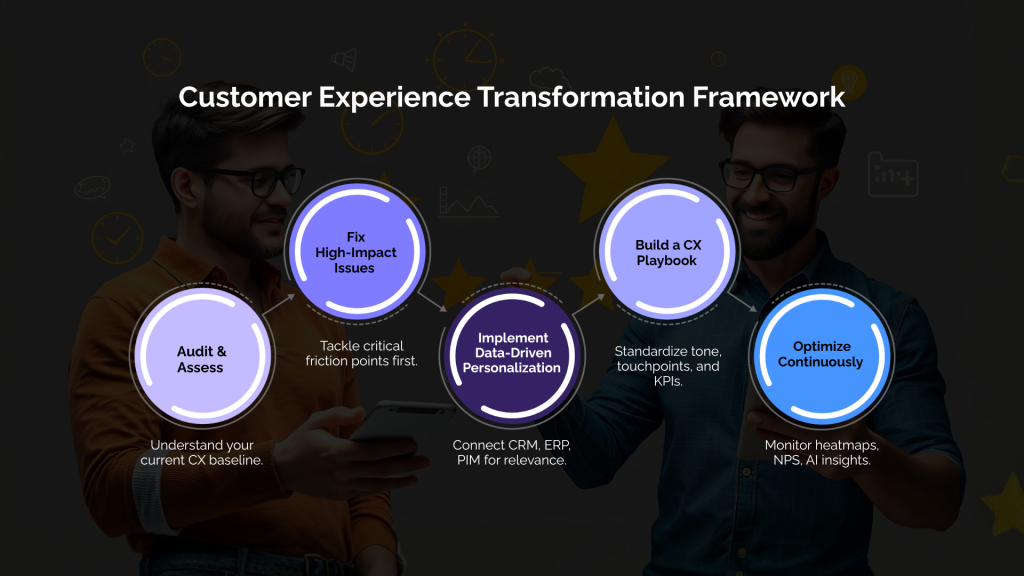 Customer Experience Transformation Framework

Audit & Assess

Understand your current CX baseline.

Fix High-Impact Issues

Tackle critical friction points first.

Implement Data-Driven Personalization

Connect CRM, ERP, PIM for relevance.

Build a CX Playbook

Standardize tone, touchpoints, and KPIs.

Optimize Continuously

Monitor heatmaps, NPS, AI insights.